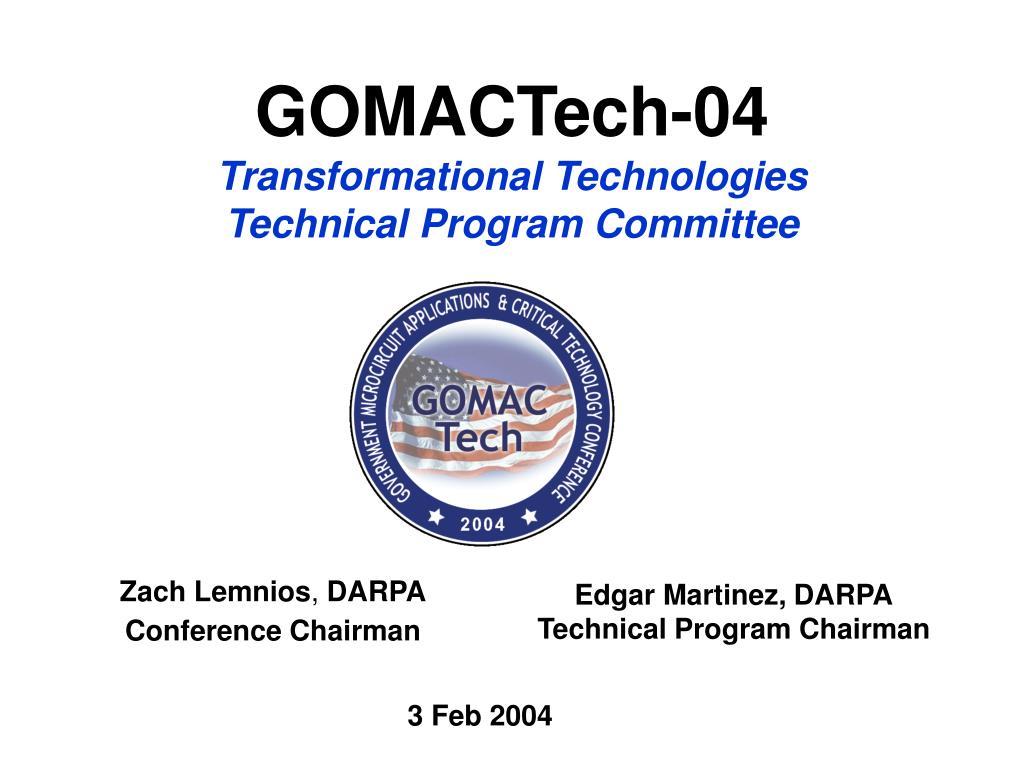 GOMACTech-04
Transformational Technologies
Technical Program Committee

GOVERNMENT MICROCIRCUIT APPLICATIONS & CRITICAL TECHNOLOGY CONFERENCE
GOMAC
Tech
2004

Zach Lemnios, DARPA
Conference Chairman

Edgar Martinez, DARPA
Technical Program Chairman

3 Feb 2004